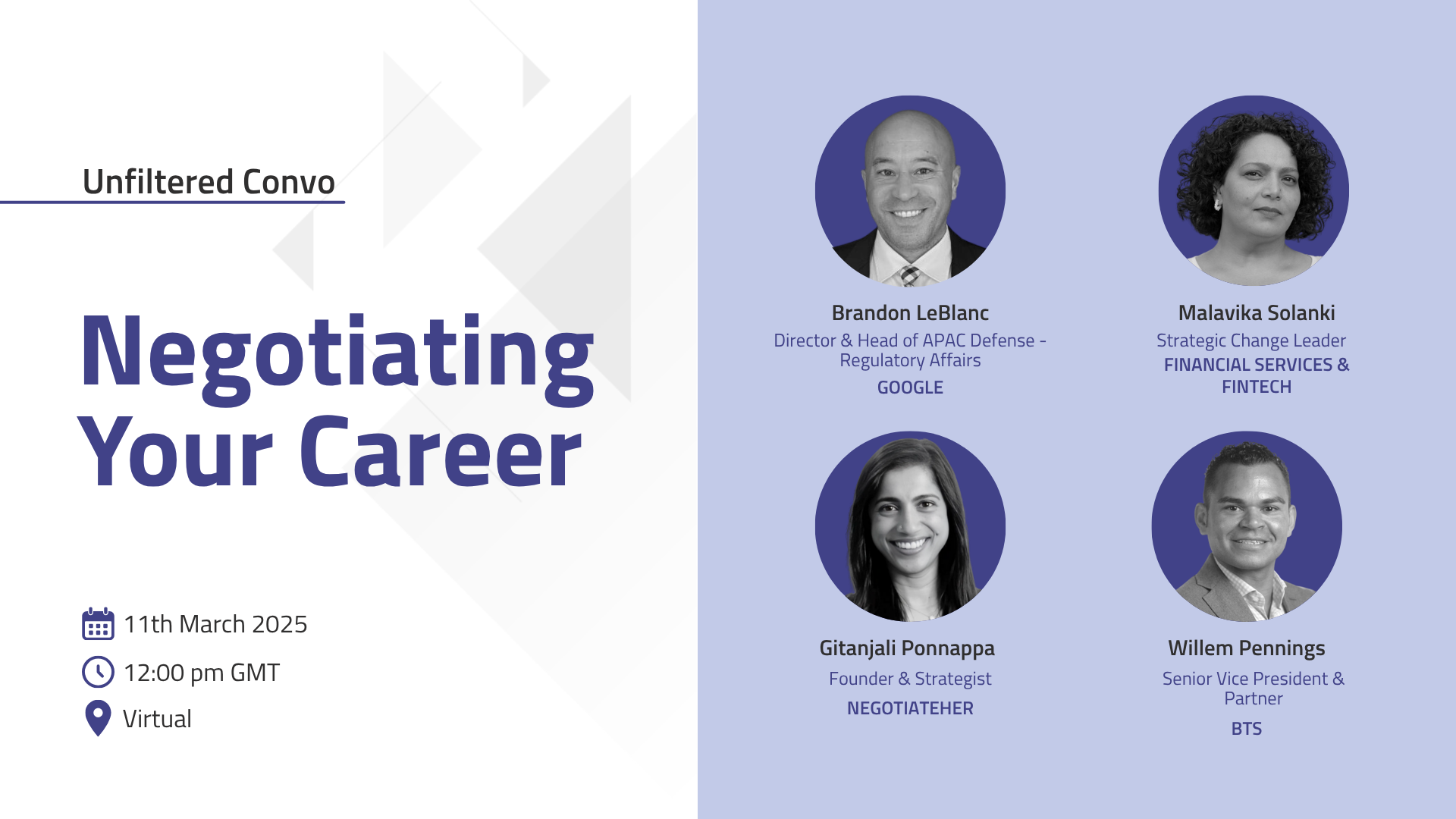 Unfiltered Convo

Negotiating Your Career

11th March 2025

12:00 pm GMT

Virtual

Brandon LeBlanc
Director & Head of APAC Defense - Regulatory Affairs
GOOGLE

Malavika Solanki
Strategic Change Leader
FINANCIAL SERVICES & FINTECH

Gitanjali Ponnappa
Founder & Strategist
NEGOTIATEHER

Willem Pennings
Senior Vice President & Partner
BTS